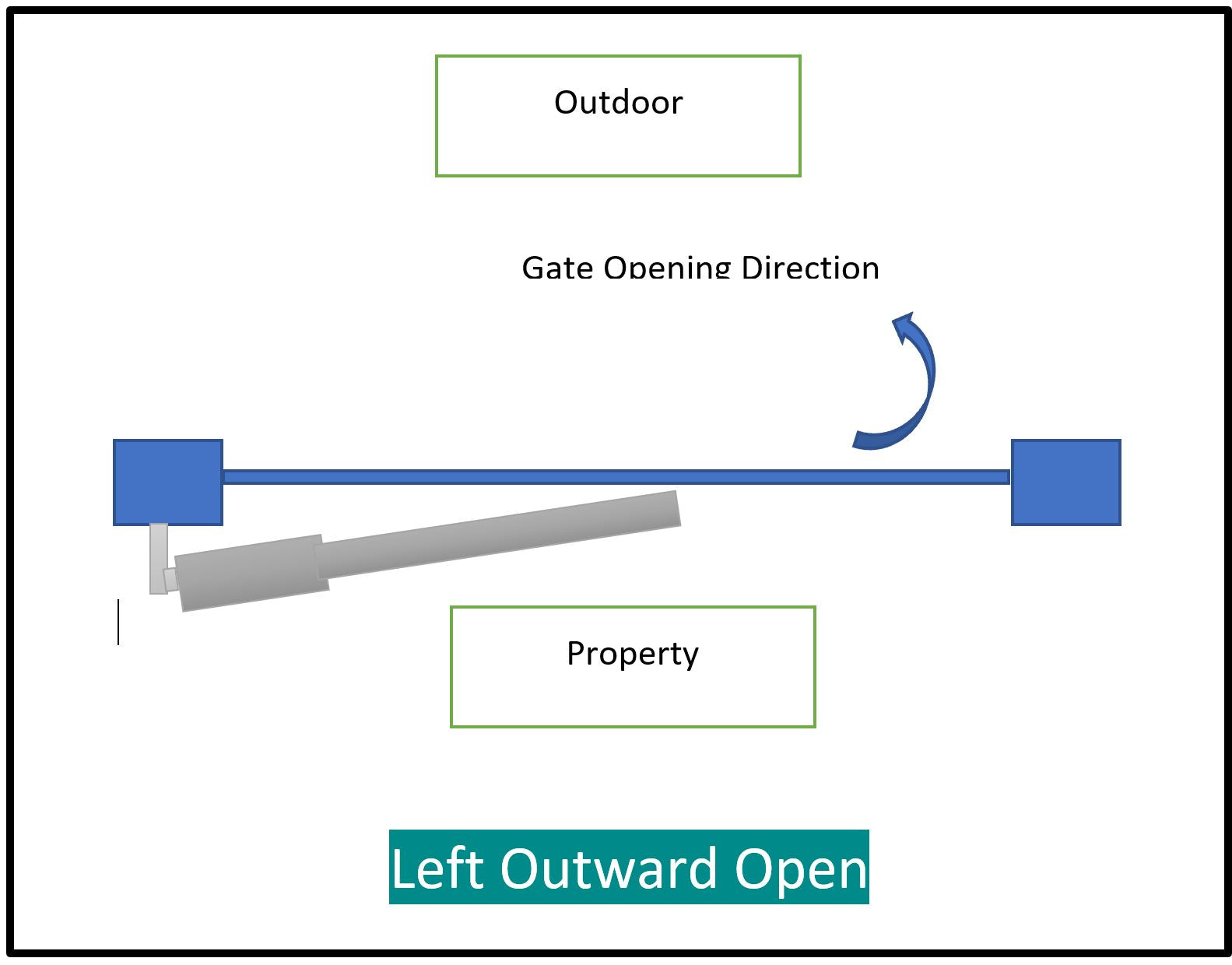 Outdoor

Gate Opening Direction

Property

Left Outward Open